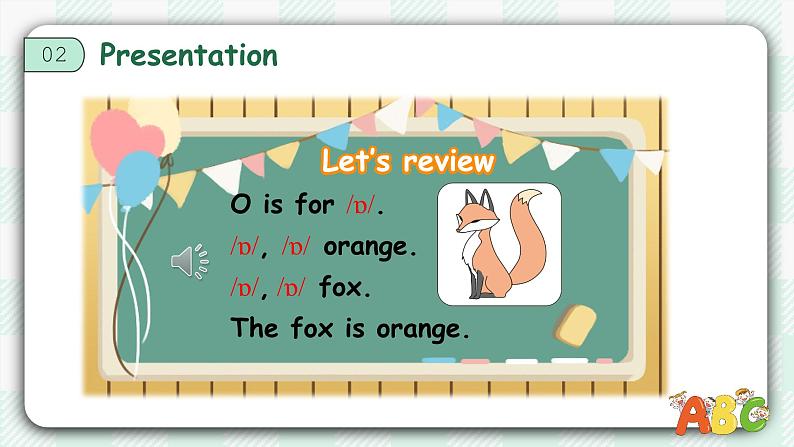 02 Presentation

Let's review

O is for /ɒ/.
/ɒ/, /ɒ/ orange.
/ɒ/, /ɒ/ fox.
The fox is orange.

ABC